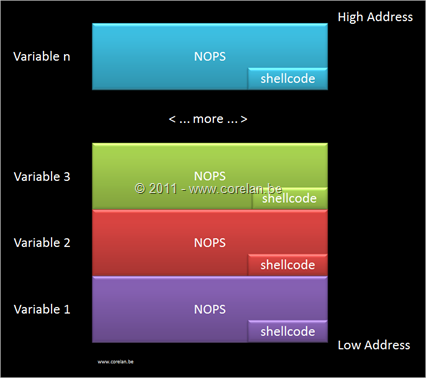 High Address

Variable n

NOPS

shellcode

< ... more ... >

Variable 3

NOPS

© 2011 - www.corelan.be

shellcode

Variable 2

NOPS

shellcode

Variable 1

NOPS

shellcode

Low Address

www.corelan.be